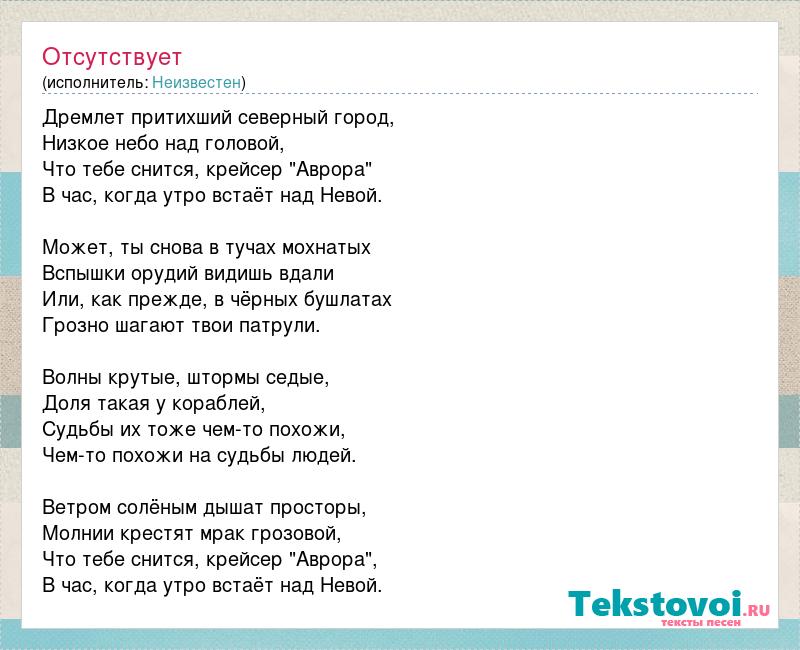 Отсутствует
(исполнитель: Неизвестен)

Дремлет притихший северный город,
Низкое небо над головой,
Что тебе снится, крейсер "Аврора"
В час, когда утро встаёт над Невой.

Может, ты снова в тучах мохнатых
Вспышки орудий видишь вдали
Или, как прежде, в чёрных бушлатах
Грозно шагают твои патрули.

Волны крутые, штормы седые,
Доля такая у кораблей,
Судьбы их тоже чем-то похожи,
Чем-то похожи на судьбы людей.

Ветром солёным дышат просторы,
Молнии крестят мрак грозовой,
Что тебе снится, крейсер "Аврора",
В час, когда утро встаёт над Невой.

Tekstovoi.RU
тексты песен